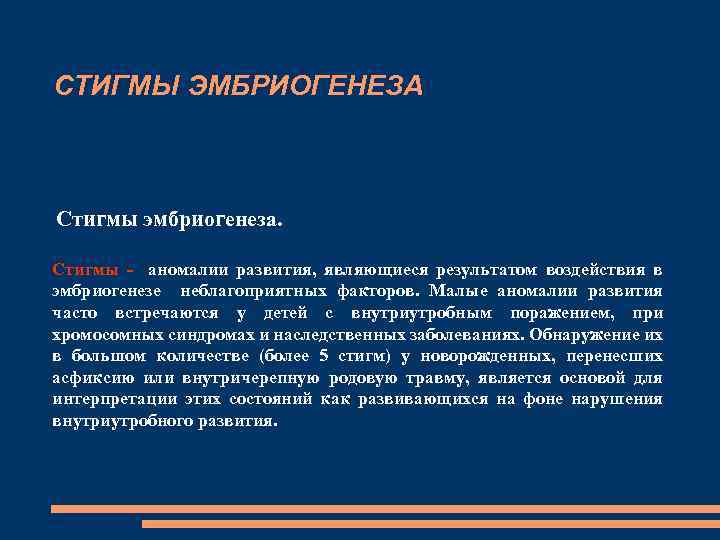 СТИГМЫ ЭМБРИОГЕНЕЗА

Стигмы эмбриогенеза.

Стигмы - аномалии развития, являющиеся результатом воздействия в эмбриогенезе неблагоприятных факторов. Малые аномалии развития часто встречаются у детей с внутриутробным поражением, при хромосомных синдромах и наследственных заболеваниях. Обнаружение их в большом количестве (более 5 стигм) у новорожденных, перенесших асфиксию или внутричерепную родовую травму, является основой для интерпретации этих состояний как развивающихся на фоне нарушения внутриутробного развития.